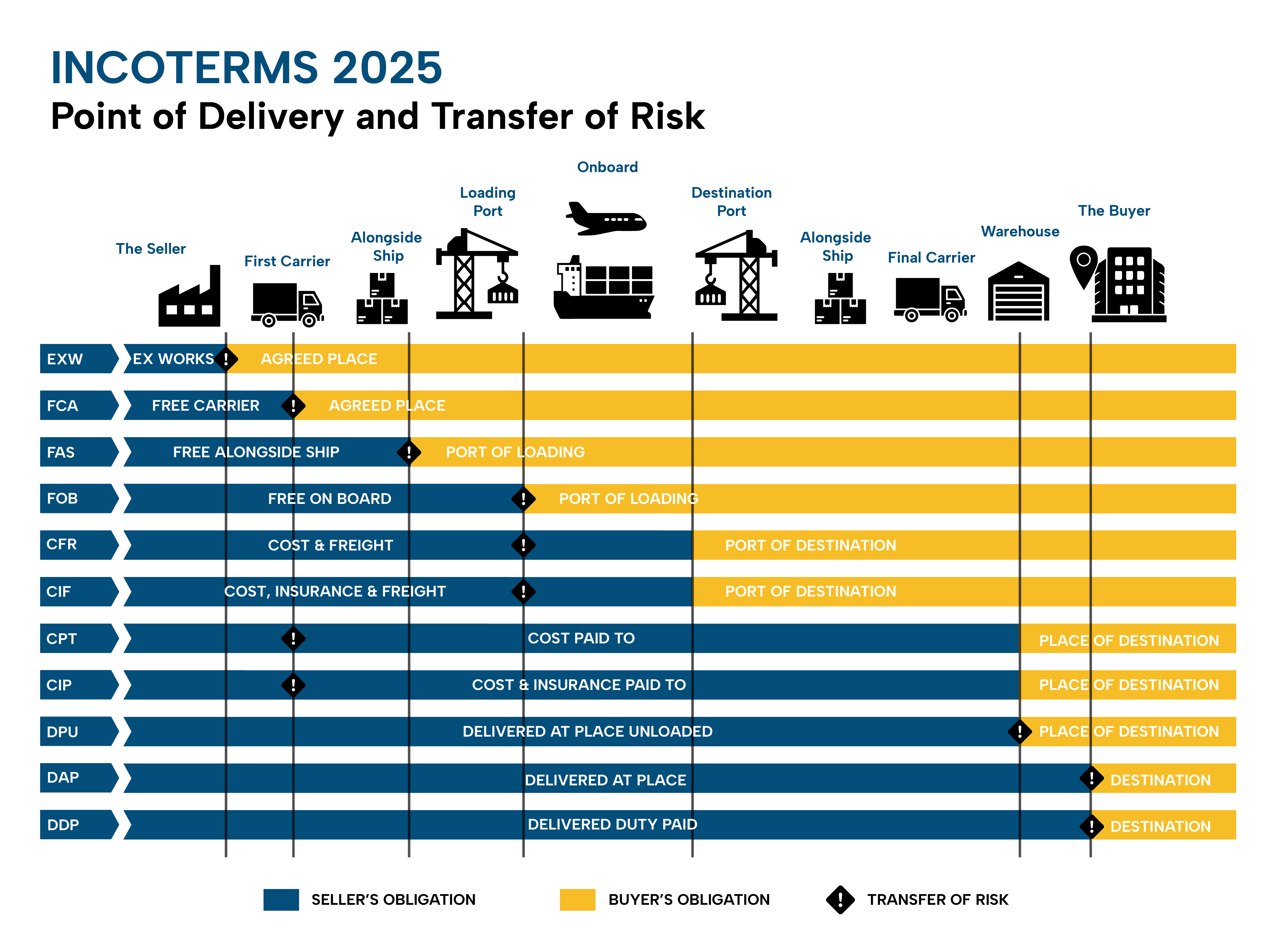 INCOTERMS 2025
Point of Delivery and Transfer of Risk

The Seller
First Carrier
Alongside Ship
Loading Port
Onboard
Destination Port
Alongside Ship
Final Carrier
Warehouse
The Buyer

EXW EX WORKS ! AGREED PLACE
FCA FREE CARRIER ! AGREED PLACE
FAS FREE ALONGSIDE SHIP ! PORT OF LOADING
FOB FREE ON BOARD ! PORT OF LOADING
CFR COST & FREIGHT ! PORT OF DESTINATION
CIF COST, INSURANCE & FREIGHT ! PORT OF DESTINATION
CPT ! COST PAID TO PLACE OF DESTINATION
CIP ! COST & INSURANCE PAID TO PLACE OF DESTINATION
DPU DELIVERED AT PLACE UNLOADED ! PLACE OF DESTINATION
DAP DELIVERED AT PLACE ! DESTINATION
DDP DELIVERED DUTY PAID ! DESTINATION

SELLER'S OBLIGATION
BUYER'S OBLIGATION
! TRANSFER OF RISK